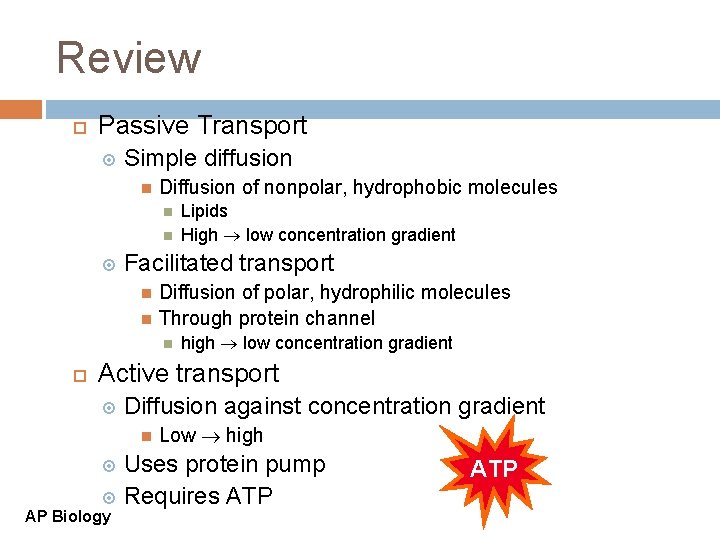 Review

Passive Transport
Simple diffusion
Diffusion of nonpolar, hydrophobic molecules
Lipids
High $\rightarrow$ low concentration gradient
Facilitated transport
Diffusion of polar, hydrophilic molecules
Through protein channel
high $\rightarrow$ low concentration gradient
Active transport
Diffusion against concentration gradient
Low $\rightarrow$ high
Uses protein pump
Requires ATP

ATP

AP Biology